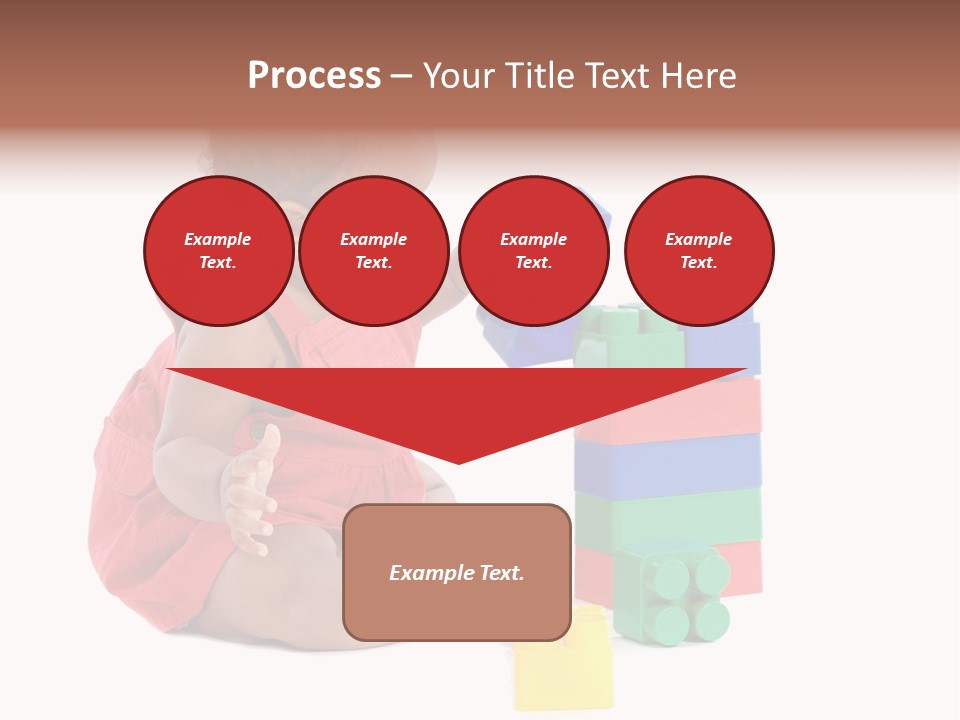 Process – Your Title Text Here

Example Text.

Example Text.

Example Text.

Example Text.

Example Text.